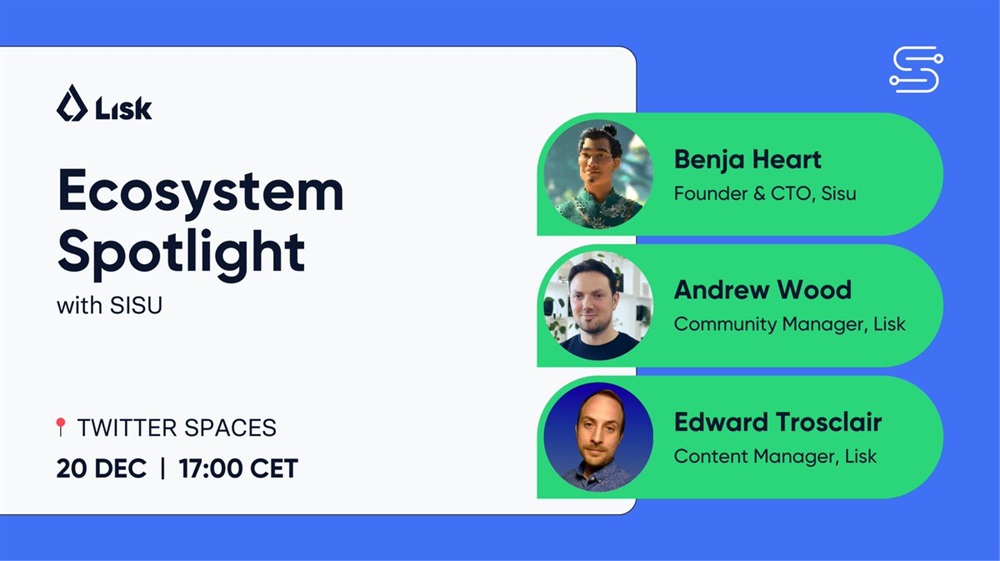 Lisk

Ecosystem Spotlight
with SISU

TWITTER SPACES
20 DEC | 17:00 CET

Benja Heart
Founder & CTO, Sisu

Andrew Wood
Community Manager, Lisk

Edward Trosclair
Content Manager, Lisk